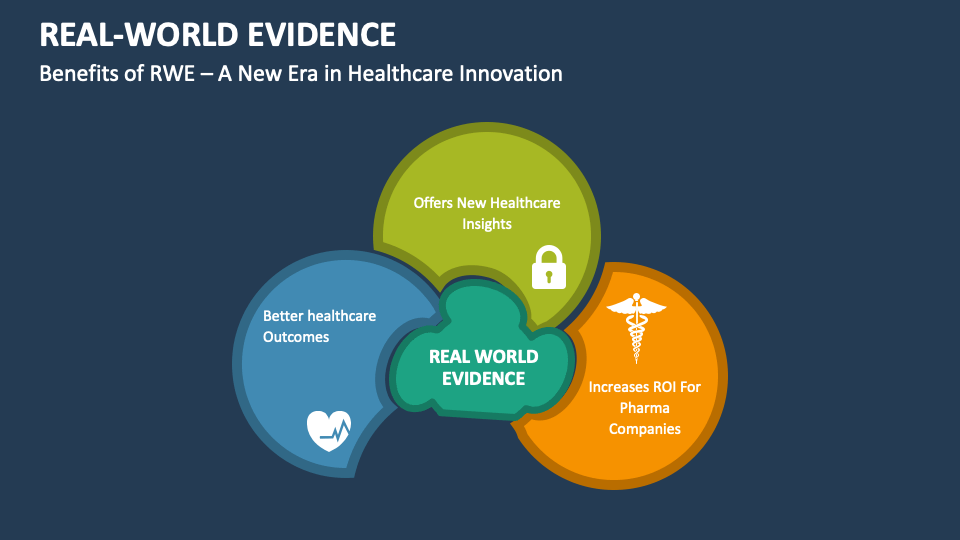 REAL-WORLD EVIDENCE

Benefits of RWE – A New Era in Healthcare Innovation

Offers New Healthcare Insights

Better healthcare Outcomes

REAL WORLD EVIDENCE

Increases ROI For Pharma Companies